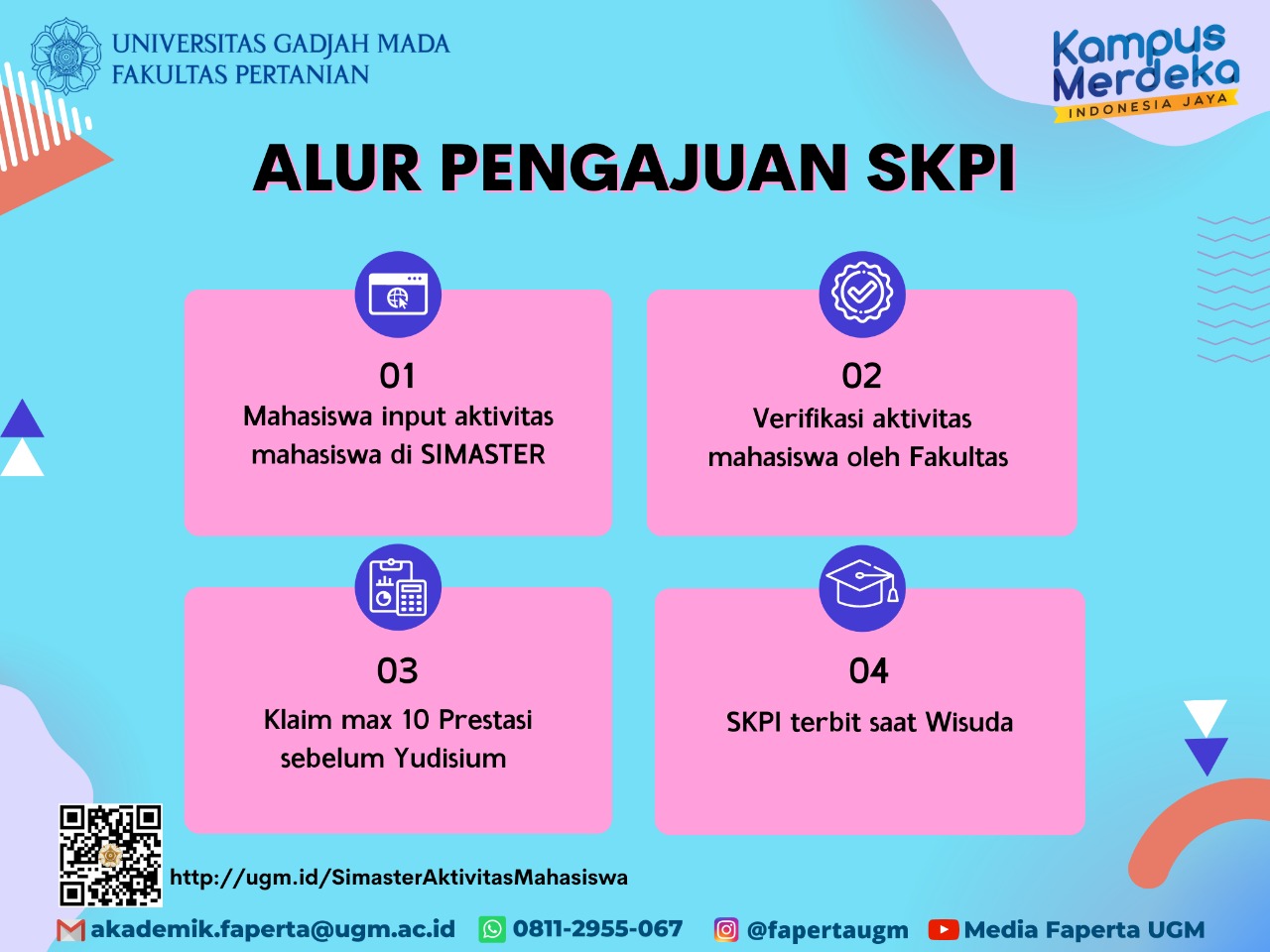 UNIVERSITAS GADJAH MADA
FAKULTAS PERTANIAN

Kampus Merdeka
INDONESIA JAYA

ALUR PENGAJUAN SKPI

01
Mahasiswa input aktivitas mahasiswa di SIMASTER

02
Verifikasi aktivitas mahasiswa oleh Fakultas

03
Klaim max 10 Prestasi sebelum Yudisium

04
SKPI terbit saat Wisuda

http://ugm.id/SimasterAktivitasMahasiswa

akademik.faperta@ugm.ac.id 0811-2955-067 @fapertaugm Media Faperta UGM